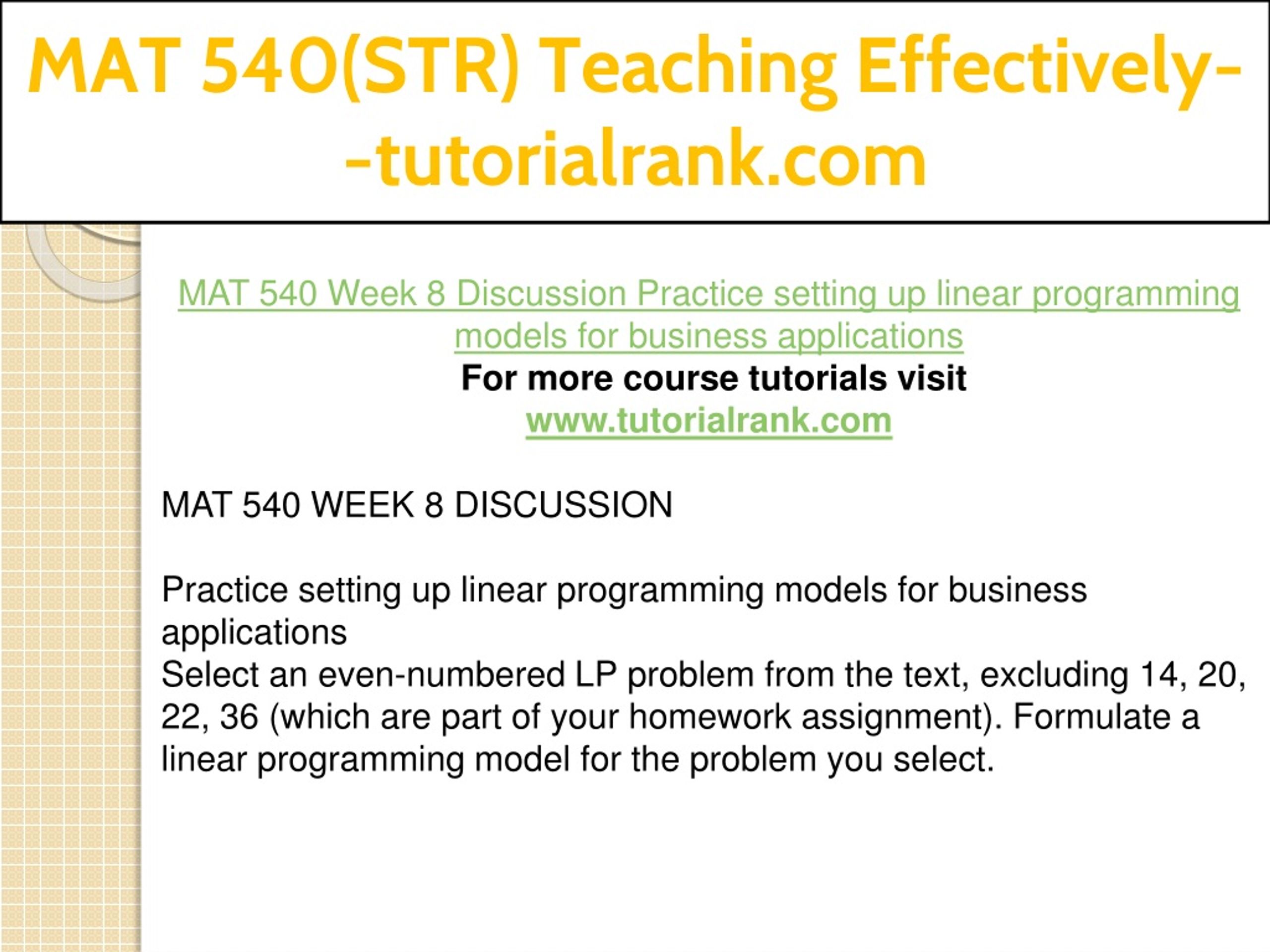 MAT 540(STR) Teaching Effectively--tutorialrank.com

MAT 540 Week 8 Discussion Practice setting up linear programming models for business applications
For more course tutorials visit
www.tutorialrank.com

MAT 540 WEEK 8 DISCUSSION

Practice setting up linear programming models for business applications
Select an even-numbered LP problem from the text, excluding 14, 20, 22, 36 (which are part of your homework assignment). Formulate a linear programming model for the problem you select.